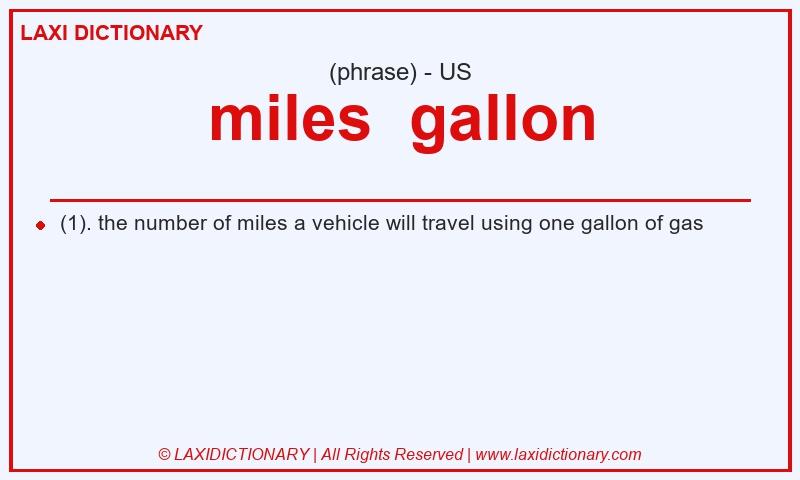 LAXI DICTIONARY

(phrase) - US

miles gallon

(1). the number of miles a vehicle will travel using one gallon of gas

© LAXIDICTIONARY | All Rights Reserved | www.laxidictionary.com